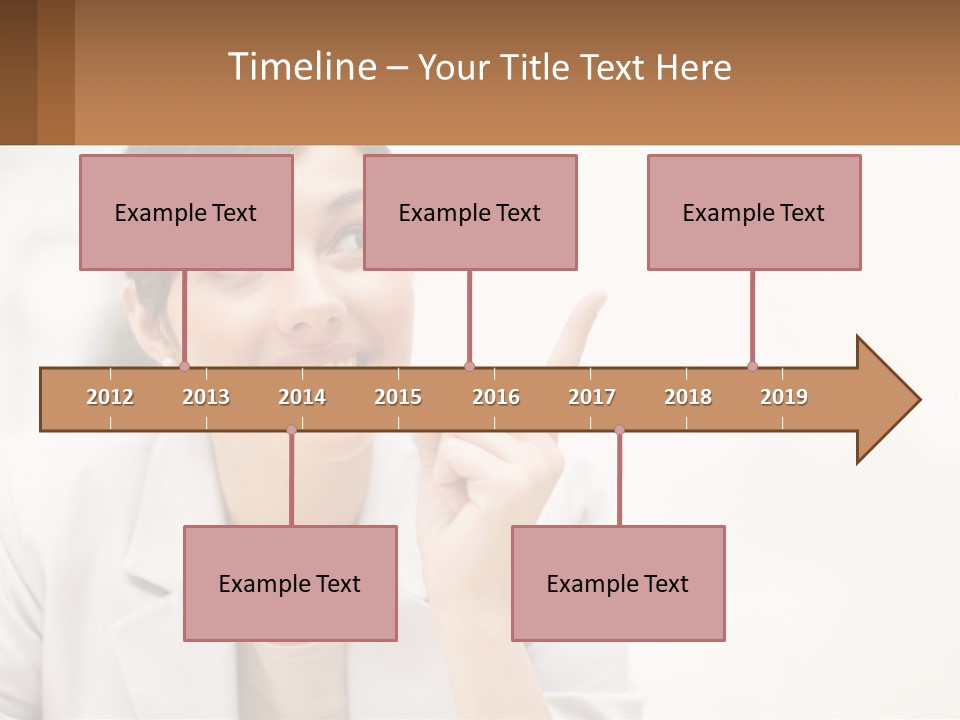 Timeline – Your Title Text Here

Example Text

Example Text

Example Text

2012 2013 2014 2015 2016 2017 2018 2019

Example Text

Example Text